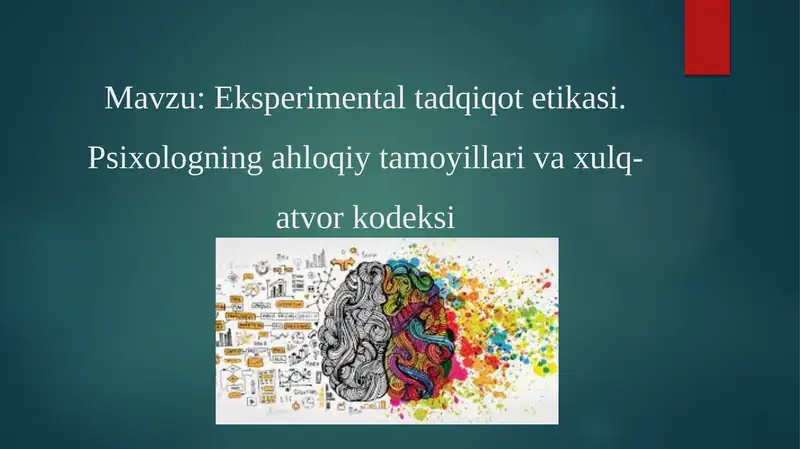 Mavzu: Eksperimental tadqiqot etikasi. Psixologning ahloqiy tamoyillari va xulq-atvor kodeksi